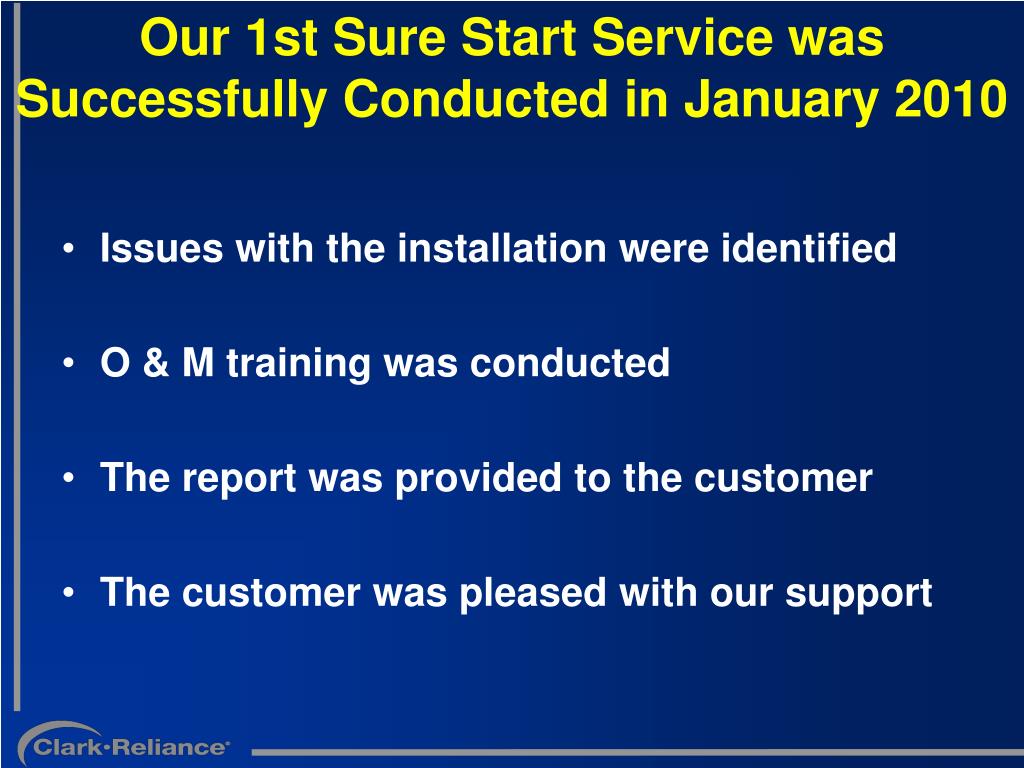 Our 1st Sure Start Service was Successfully Conducted in January 2010

• Issues with the installation were identified

• O & M training was conducted

• The report was provided to the customer

• The customer was pleased with our support

Clark•Reliance®